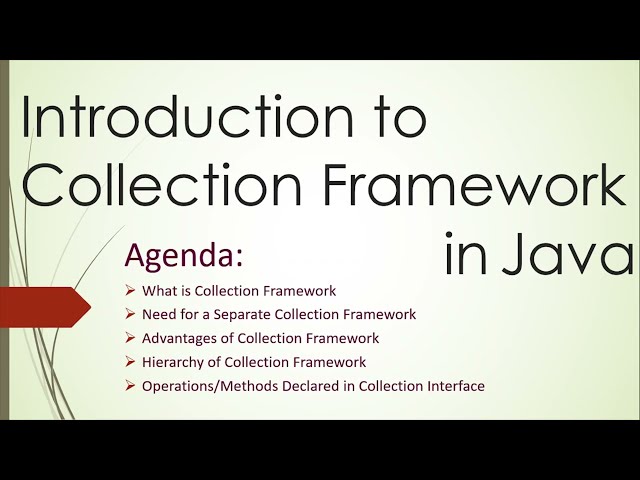 Introduction to Collection Framework in Java

Agenda:

➢ What is Collection Framework
➢ Need for a Separate Collection Framework
➢ Advantages of Collection Framework
➢ Hierarchy of Collection Framework
➢ Operations/Methods Declared in Collection Interface